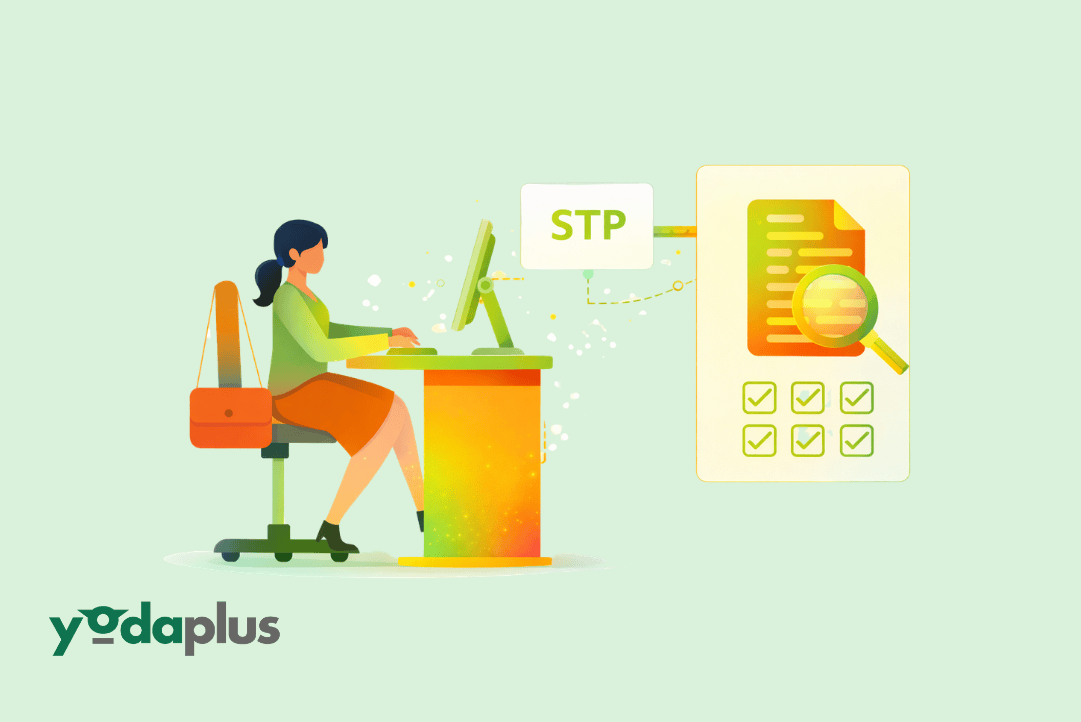 STP

yodaplus